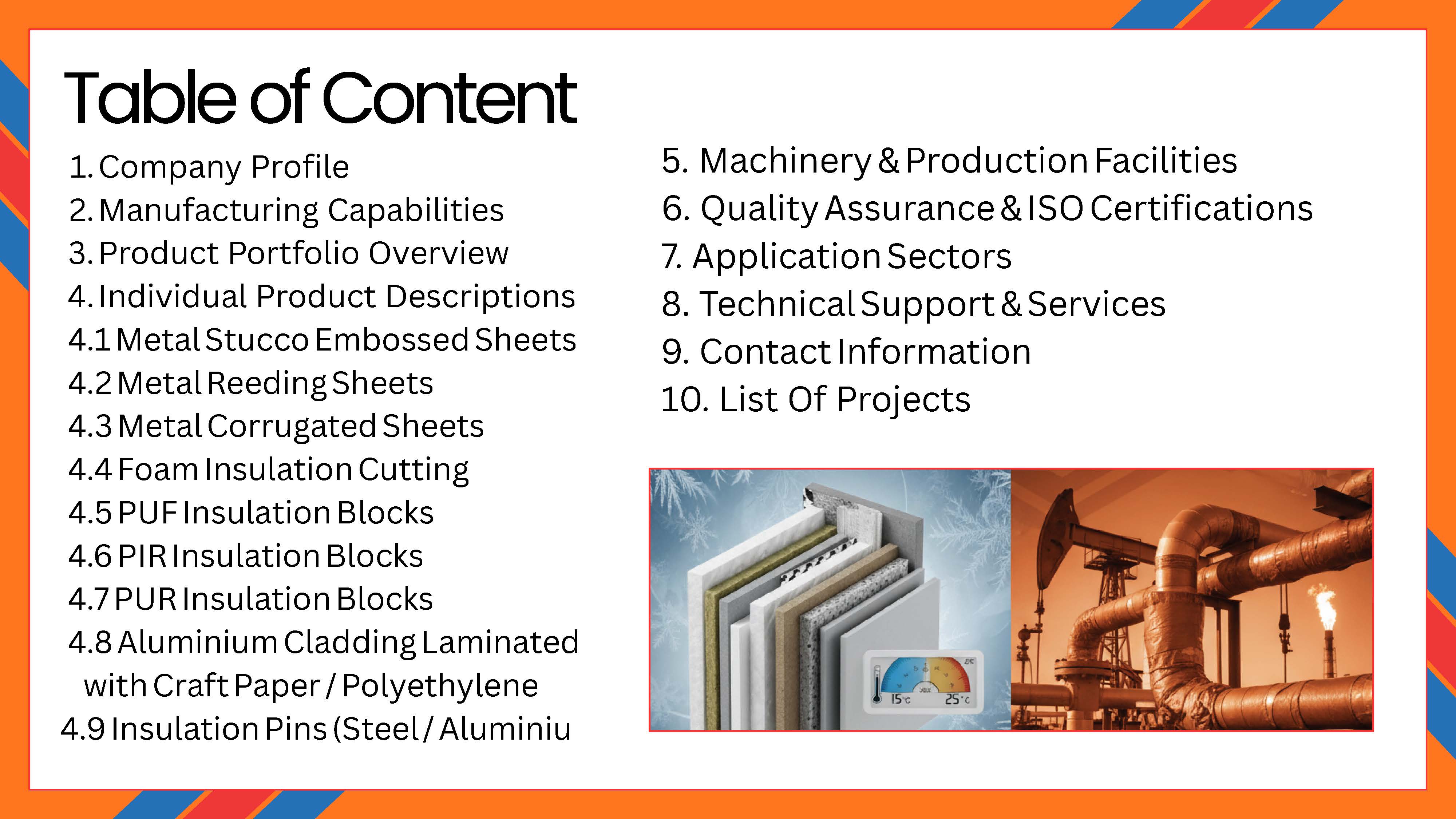 Table of Content

1. Company Profile
2. Manufacturing Capabilities
3. Product Portfolio Overview
4. Individual Product Descriptions
4.1 Metal Stucco Embossed Sheets
4.2 Metal Reeding Sheets
4.3 Metal Corrugated Sheets
4.4 Foam Insulation Cutting
4.5 PUF Insulation Blocks
4.6 PIR Insulation Blocks
4.7 PUR Insulation Blocks
4.8 Aluminium Cladding Laminated with Craft Paper / Polyethylene
4.9 Insulation Pins (Steel / Aluminiu

5. Machinery & Production Facilities
6. Quality Assurance & ISO Certifications
7. Application Sectors
8. Technical Support & Services
9. Contact Information
10. List Of Projects

15°C
25°C